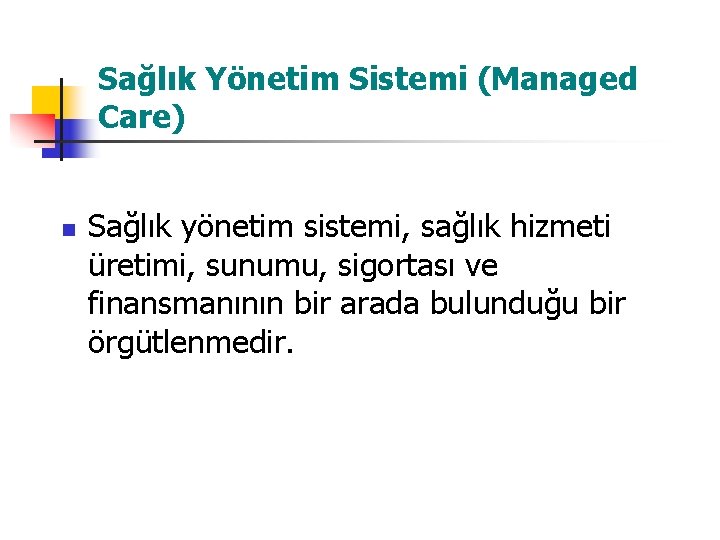 Sağlık Yönetim Sistemi (Managed Care)

Sağlık yönetim sistemi, sağlık hizmeti üretimi, sunumu, sigortası ve finansmanının bir arada bulunduğu bir örgütlenmedir.